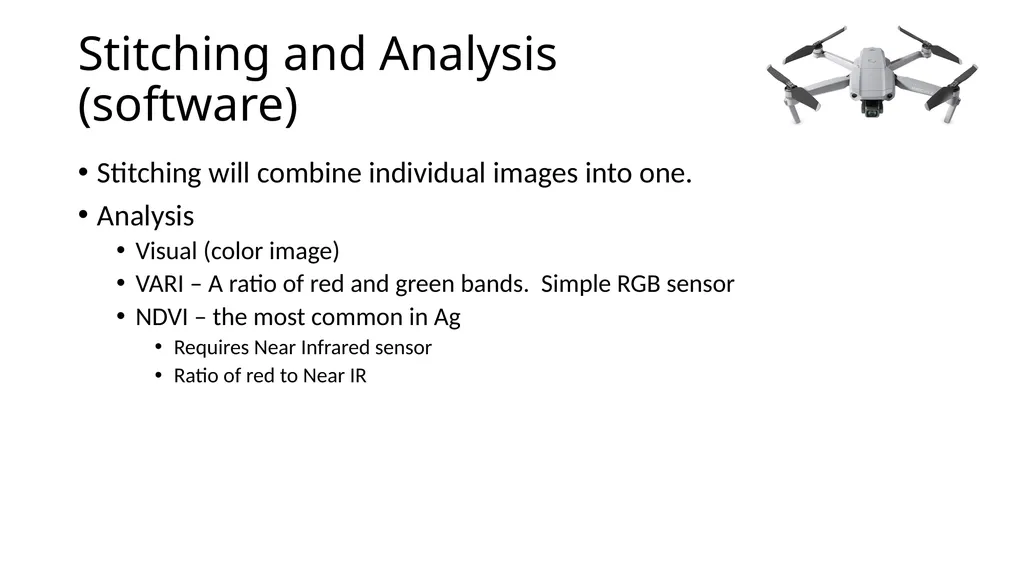 Stitching and Analysis (software)

• Stitching will combine individual images into one.
• Analysis
  • Visual (color image)
  • VARI – A ratio of red and green bands.  Simple RGB sensor
  • NDVI – the most common in Ag
    • Requires Near Infrared sensor
    • Ratio of red to Near IR